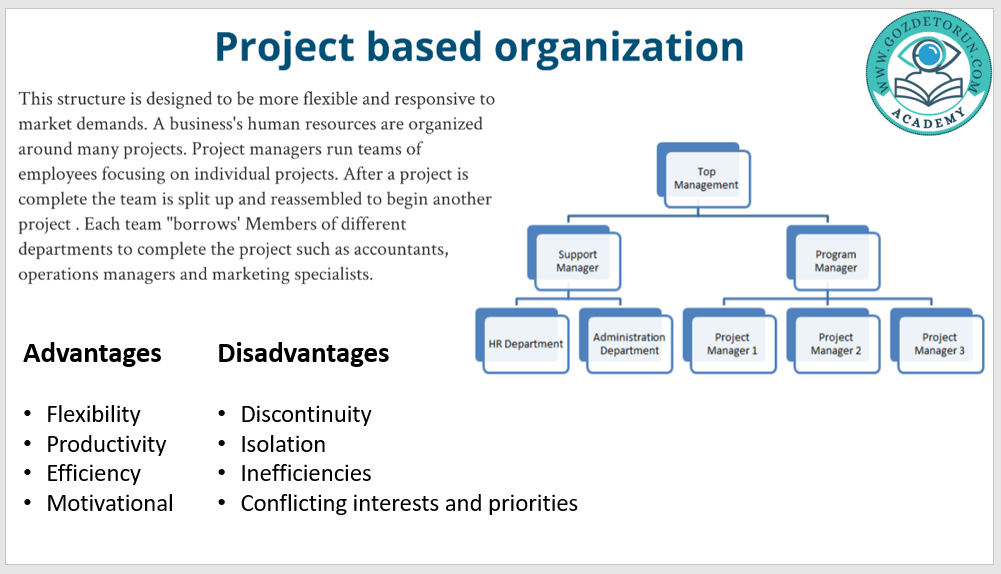 Project based organization

WWW.GOZDETORUN.COM
ACADEMY

This structure is designed to be more flexible and responsive to market demands. A business's human resources are organized around many projects. Project managers run teams of employees focusing on individual projects. After a project is complete the team is split up and reassembled to begin another project . Each team "borrows' Members of different departments to complete the project such as accountants, operations managers and marketing specialists.

Top Management

Support Manager

Program Manager

HR Department

Administration Department

Project Manager 1

Project Manager 2

Project Manager 3

Advantages

• Flexibility
• Productivity
• Efficiency
• Motivational

Disadvantages

• Discontinuity
• Isolation
• Inefficiencies
• Conflicting interests and priorities